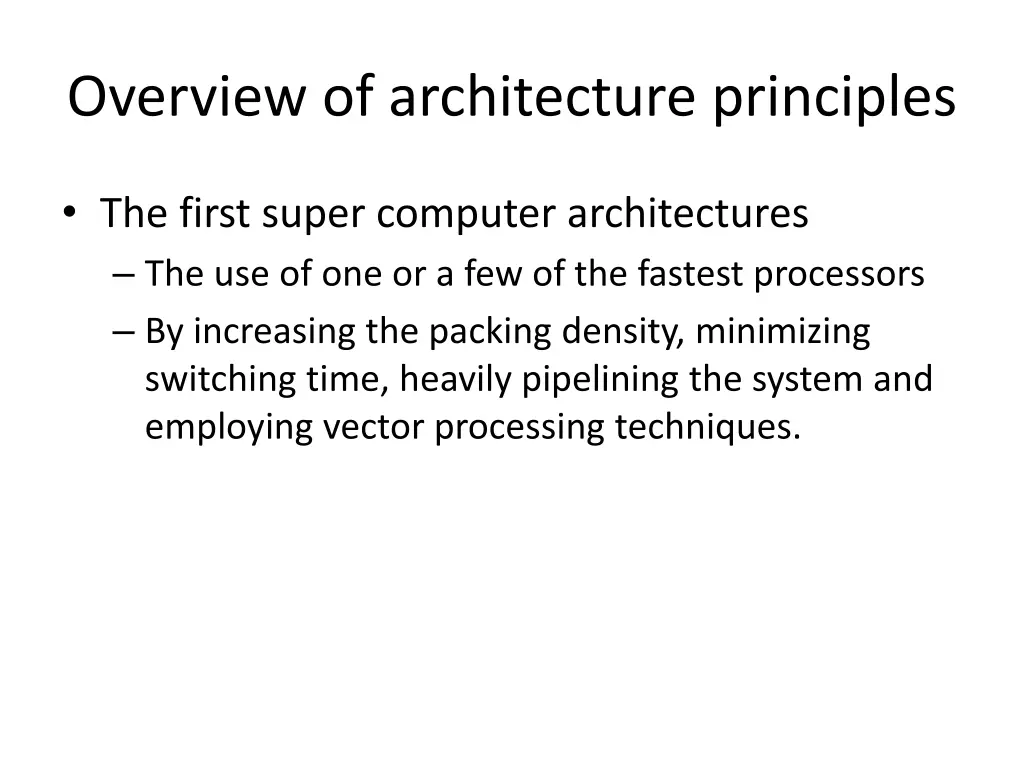 Overview of architecture principles

• The first super computer architectures
– The use of one or a few of the fastest processors
– By increasing the packing density, minimizing switching time, heavily pipelining the system and employing vector processing techniques.